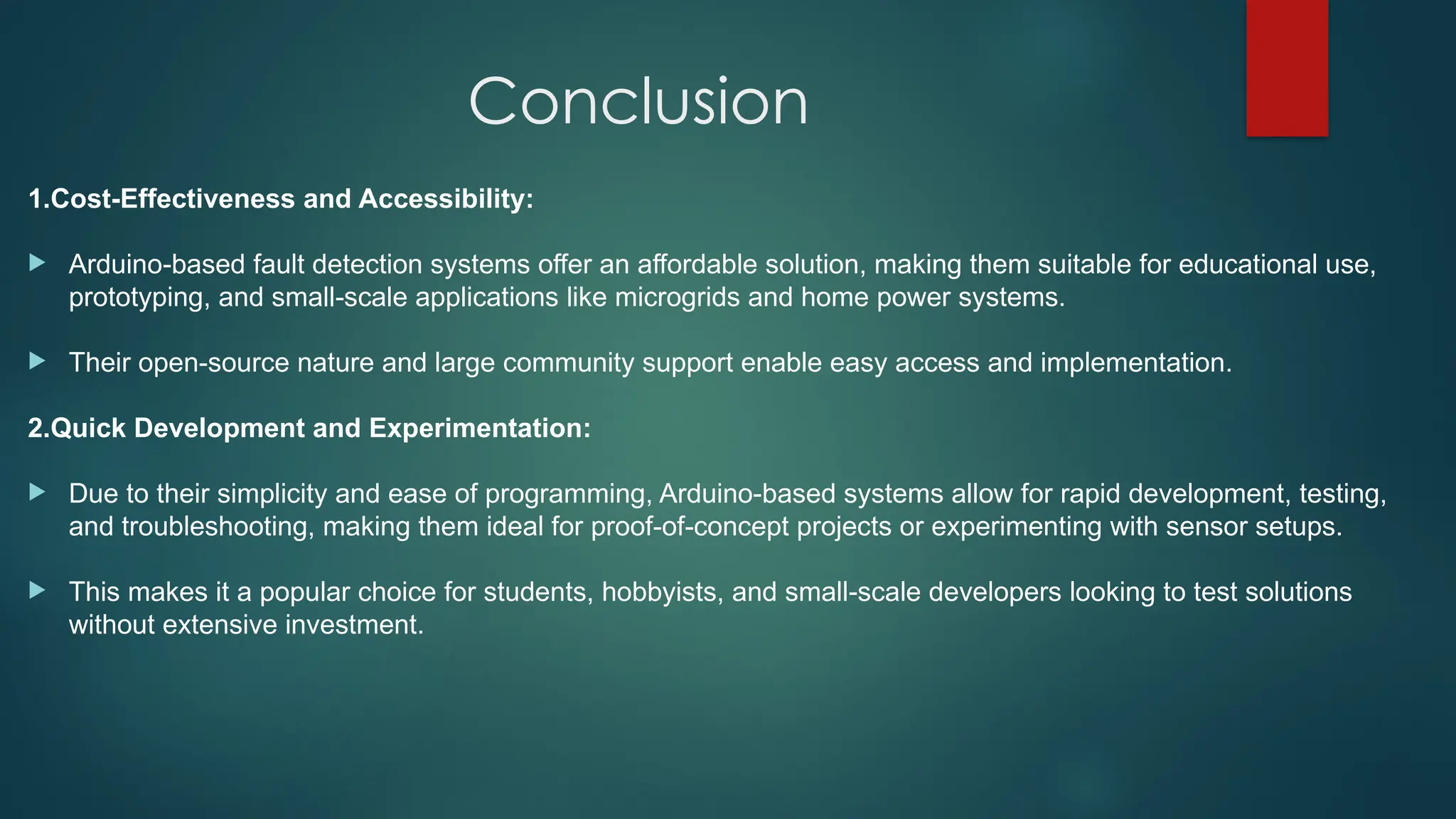 Conclusion

1.Cost-Effectiveness and Accessibility:

Arduino-based fault detection systems offer an affordable solution, making them suitable for educational use, prototyping, and small-scale applications like microgrids and home power systems.

Their open-source nature and large community support enable easy access and implementation.

2.Quick Development and Experimentation:

Due to their simplicity and ease of programming, Arduino-based systems allow for rapid development, testing, and troubleshooting, making them ideal for proof-of-concept projects or experimenting with sensor setups.

This makes it a popular choice for students, hobbyists, and small-scale developers looking to test solutions without extensive investment.